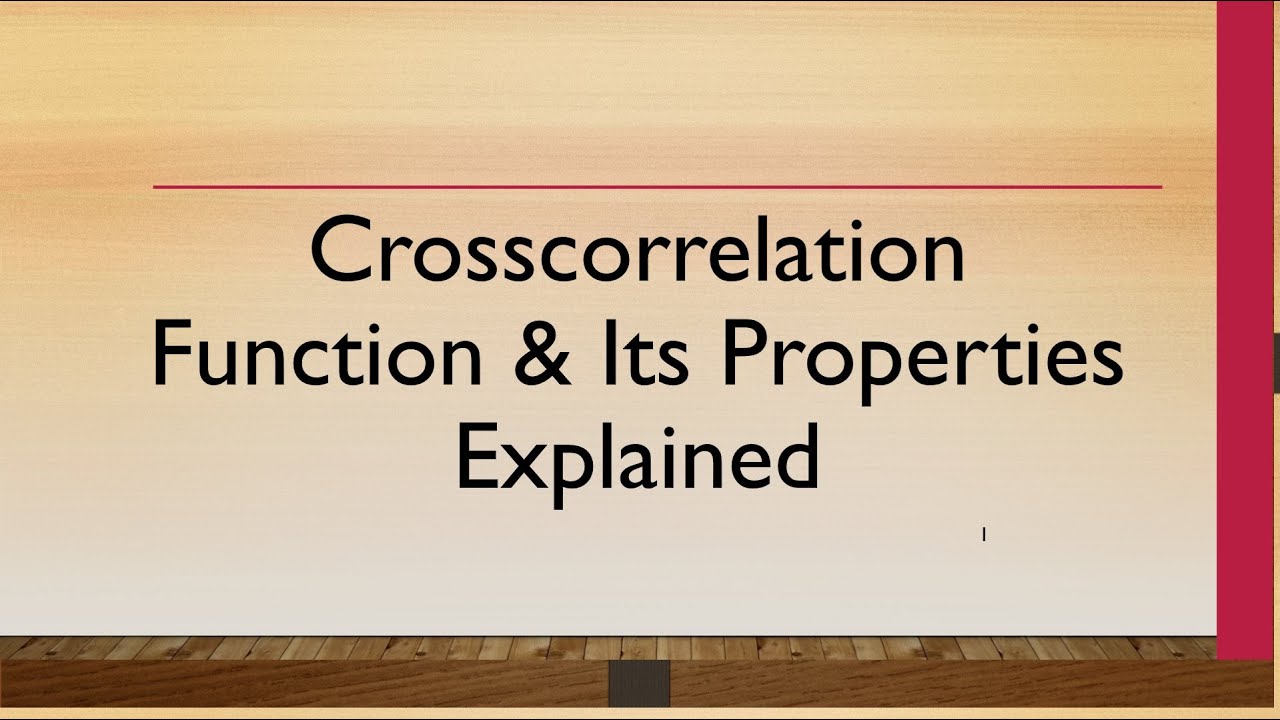 Crosscorrelation Function & Its Properties Explained